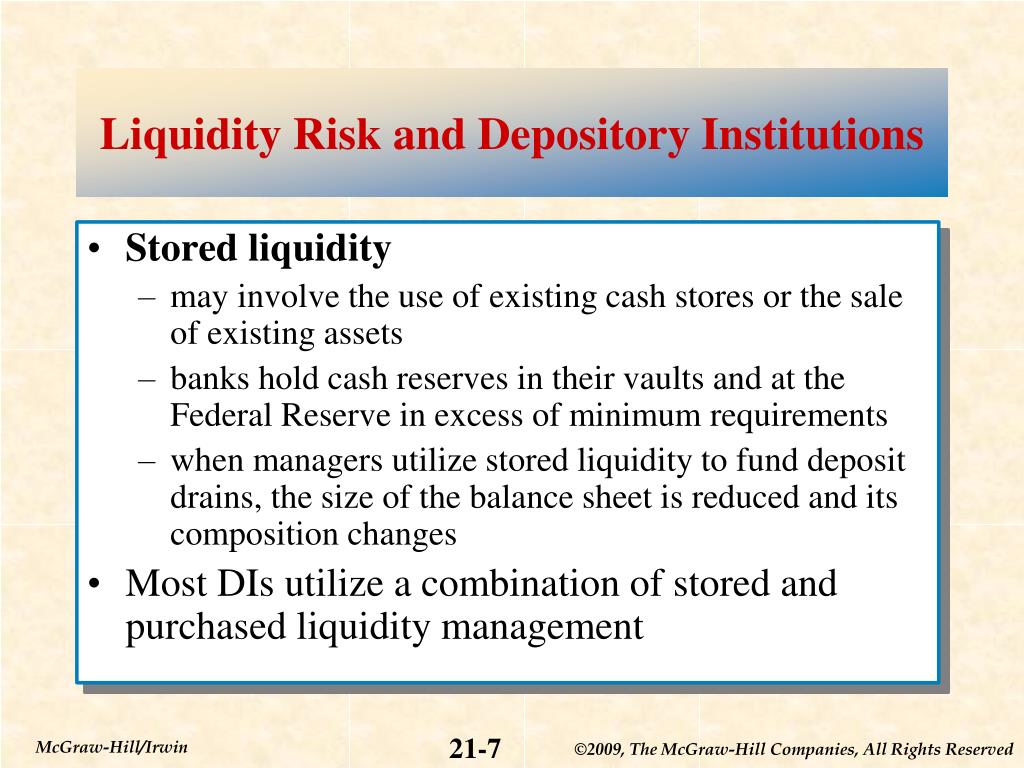 Liquidity Risk and Depository Institutions

• Stored liquidity
– may involve the use of existing cash stores or the sale of existing assets
– banks hold cash reserves in their vaults and at the Federal Reserve in excess of minimum requirements
– when managers utilize stored liquidity to fund deposit drains, the size of the balance sheet is reduced and its composition changes
• Most DIs utilize a combination of stored and purchased liquidity management

McGraw-Hill/Irwin

21-7

©2009, The McGraw-Hill Companies, All Rights Reserved